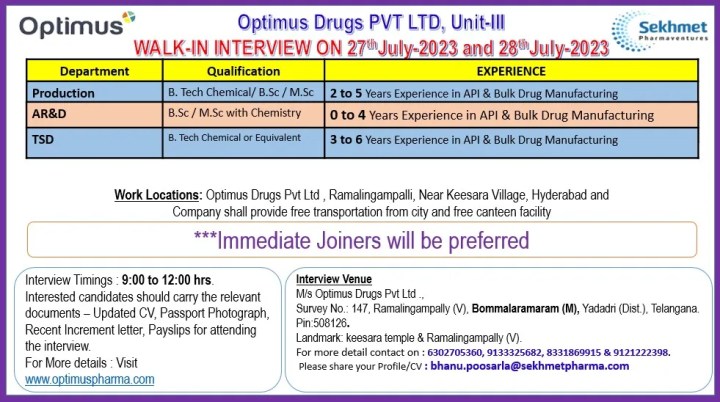 Optimus

Optimus Drugs PVT LTD, Unit-III

Sekhmet Pharmaventures

WALK-IN INTERVIEW ON 27$^{th}$July-2023 and 28$^{th}$July-2023

| Department | Qualification | EXPERIENCE |
|---|---|---|
| Production | B. Tech Chemical/ B.Sc / M.Sc | 2 to 5 Years Experience in API & Bulk Drug Manufacturing |
| AR&D | B.Sc / M.Sc with Chemistry | 0 to 4 Years Experience in API & Bulk Drug Manufacturing |
| TSD | B. Tech Chemical or Equivalent | 3 to 6 Years Experience in API & Bulk Drug Manufacturing |

Work Locations: Optimus Drugs Pvt Ltd , Ramalingampalli, Near Keesara Village, Hyderabad and Company shall provide free transportation from city and free canteen facility

***Immediate Joiners will be preferred

Interview Timings : 9:00 to 12:00 hrs.
Interested candidates should carry the relevant documents – Updated CV, Passport Photograph, Recent Increment letter, Payslips for attending the interview.
For More details : Visit
www.optimuspharma.com

Interview Venue
M/s Optimus Drugs Pvt Ltd .,
Survey No.: 147, Ramalingampally (V), Bommalaramaram (M), Yadadri (Dist.), Telangana. Pin:508126.
Landmark: keesara temple & Ramalingampally (V).
For more detail contact on : 6302705360, 9133325682, 8331869915 & 9121222398.
Please share your Profile/CV : bhanu.poosarla@sekhmetpharma.com